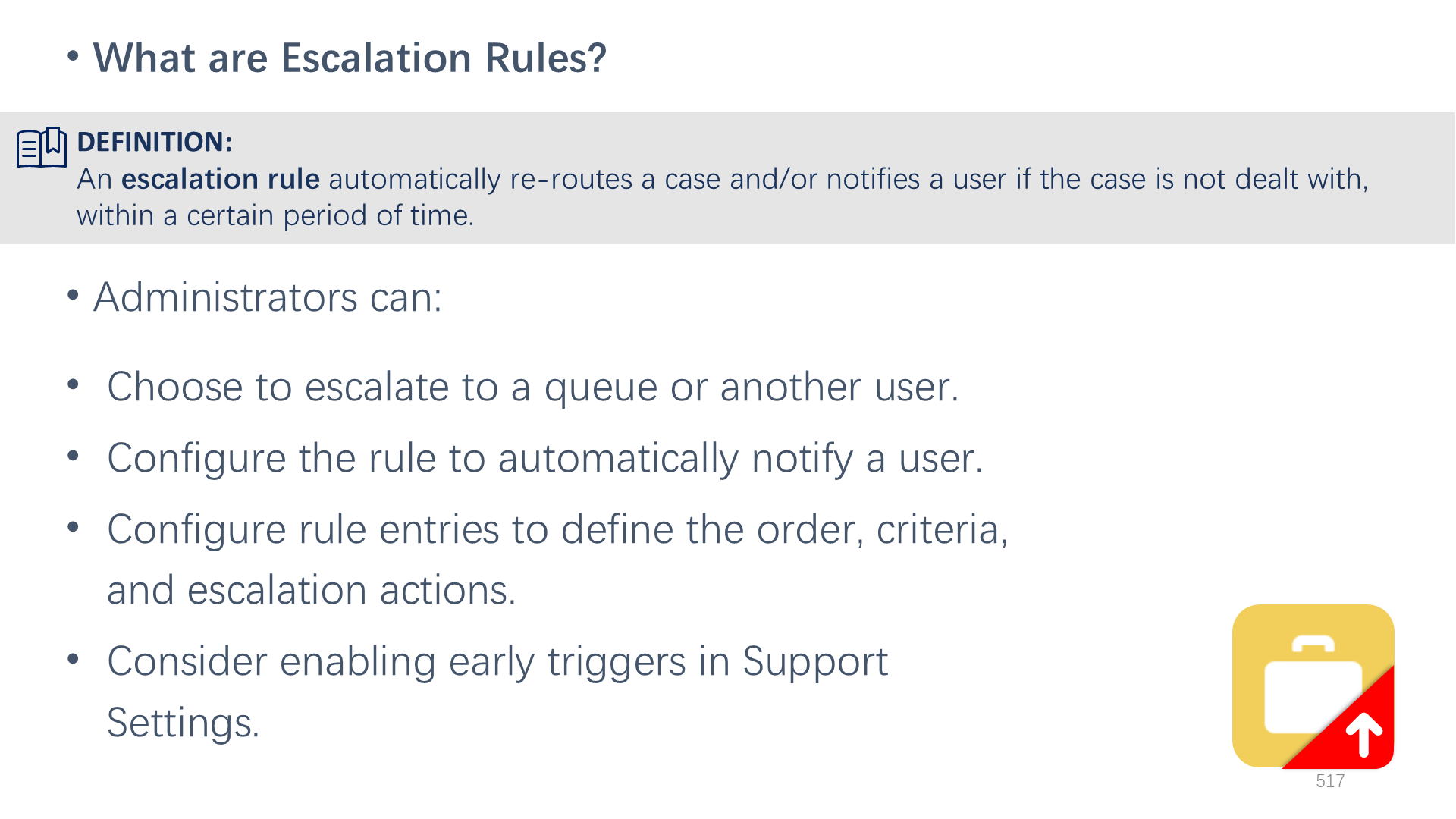 • What are Escalation Rules?

DEFINITION:
An escalation rule automatically re-routes a case and/or notifies a user if the case is not dealt with, within a certain period of time.

• Administrators can:

• Choose to escalate to a queue or another user.

• Configure the rule to automatically notify a user.

• Configure rule entries to define the order, criteria, and escalation actions.

• Consider enabling early triggers in Support Settings.

517